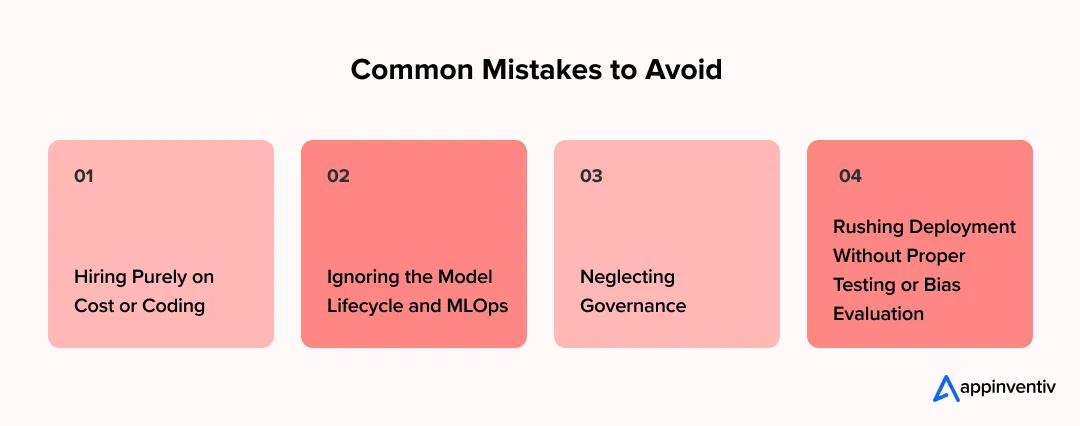 Common Mistakes to Avoid

01

Hiring Purely on Cost or Coding

02

Ignoring the Model Lifecycle and MLOps

03

Neglecting Governance

04

Rushing Deployment Without Proper Testing or Bias Evaluation

appinventiv